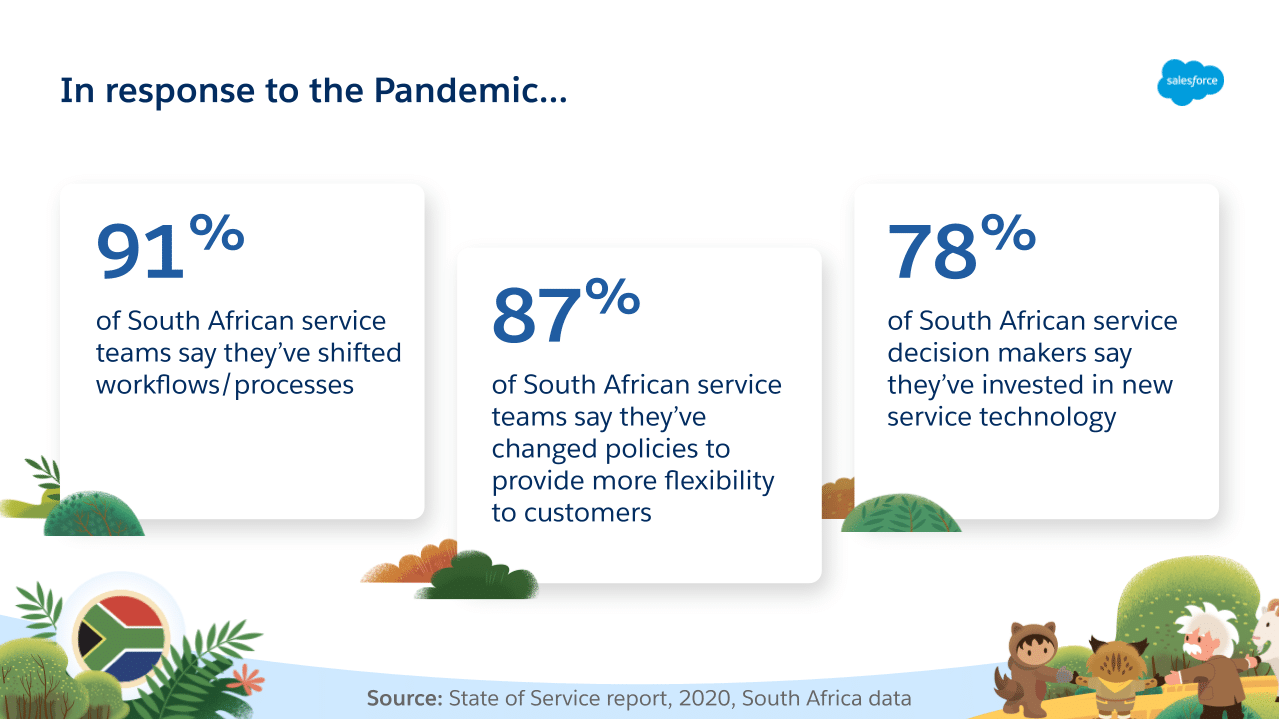 In response to the Pandemic...

salesforce

91%

of South African service teams say they've shifted workflows/processes

87%

of South African service teams say they've changed policies to provide more flexibility to customers

78%

of South African service decision makers say they've invested in new service technology

Source: State of Service report, 2020, South Africa data